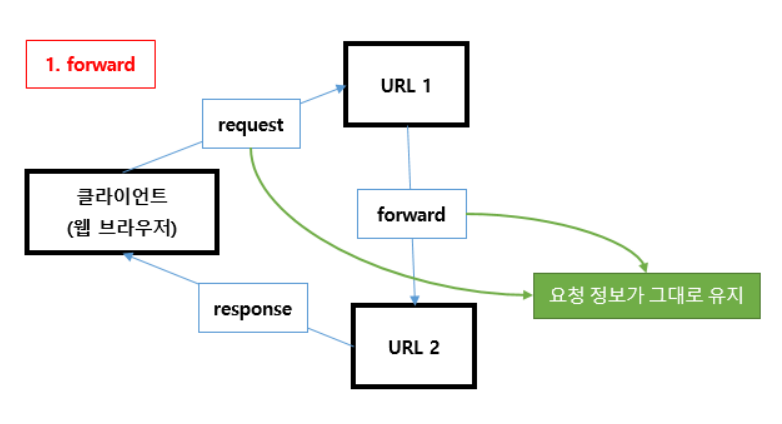 1. forward

URL 1

request

클라이언트
(웹 브라우저)

forward

요청 정보가 그대로 유지

response

URL 2